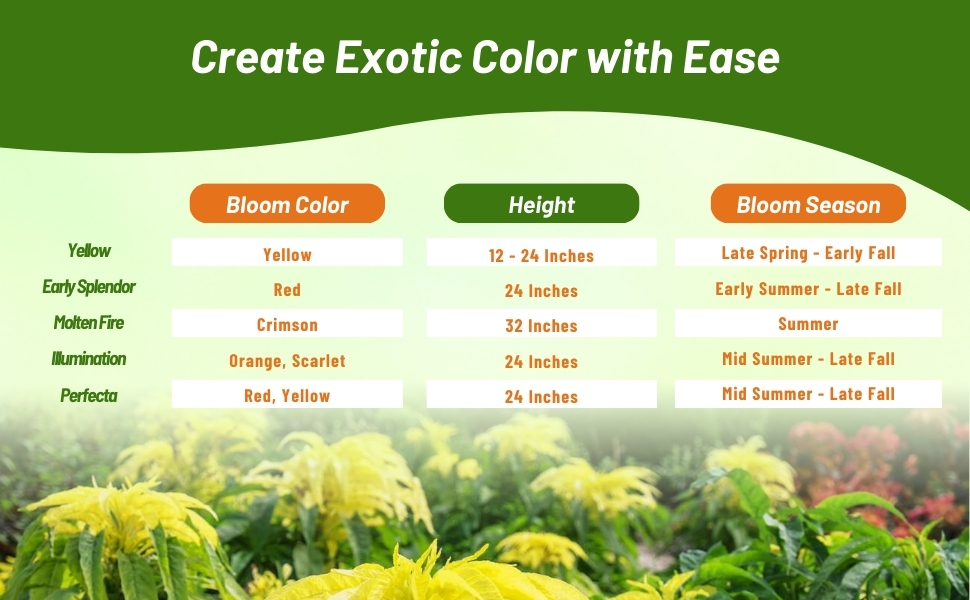 Create Exotic Color with Ease

| | Bloom Color | Height | Bloom Season |
|---|---|---|---|
| Yellow | Yellow | 12 - 24 Inches | Late Spring - Early Fall |
| Early Splendor | Red | 24 Inches | Early Summer - Late Fall |
| Molten Fire | Crimson | 32 Inches | Summer |
| Illumination | Orange, Scarlet | 24 Inches | Mid Summer - Late Fall |
| Perfecta | Red, Yellow | 24 Inches | Mid Summer - Late Fall |